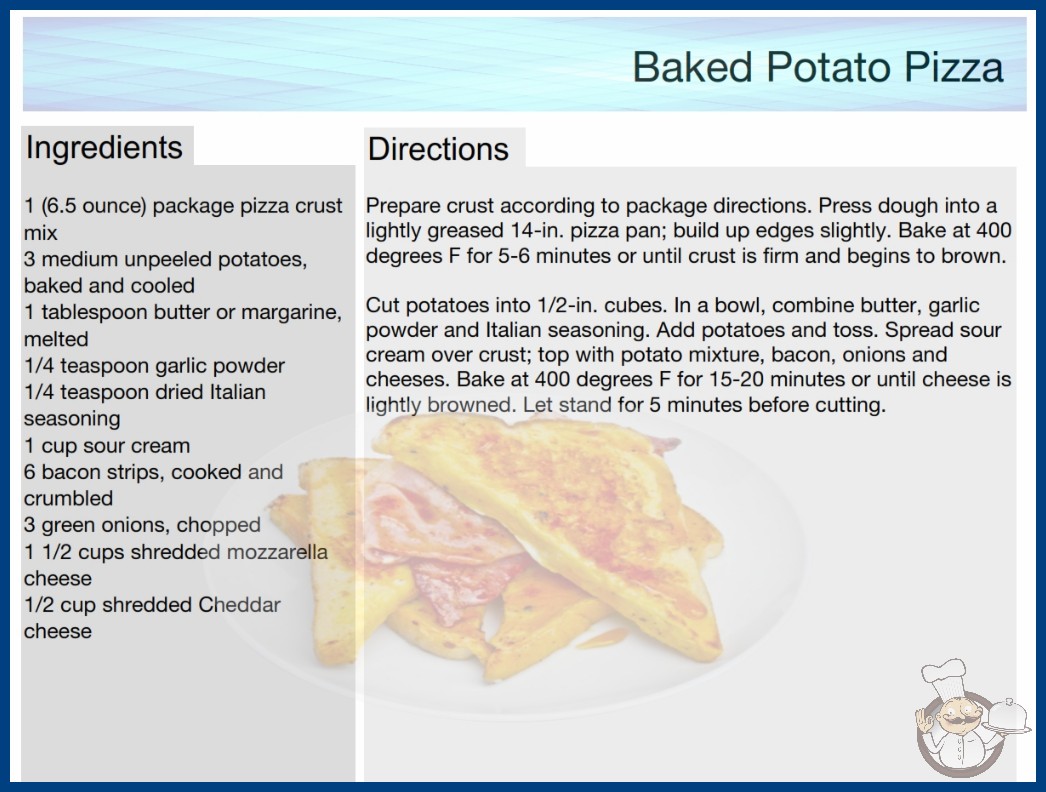 Baked Potato Pizza

Ingredients

1 (6.5 ounce) package pizza crust mix
3 medium unpeeled potatoes, baked and cooled
1 tablespoon butter or margarine, melted
1/4 teaspoon garlic powder
1/4 teaspoon dried Italian seasoning
1 cup sour cream
6 bacon strips, cooked and crumbled
3 green onions, chopped
1 1/2 cups shredded mozzarella cheese
1/2 cup shredded Cheddar cheese

Directions

Prepare crust according to package directions. Press dough into a lightly greased 14-in. pizza pan; build up edges slightly. Bake at 400 degrees F for 5-6 minutes or until crust is firm and begins to brown.

Cut potatoes into 1/2-in. cubes. In a bowl, combine butter, garlic powder and Italian seasoning. Add potatoes and toss. Spread sour cream over crust; top with potato mixture, bacon, onions and cheeses. Bake at 400 degrees F for 15-20 minutes or until cheese is lightly browned. Let stand for 5 minutes before cutting.